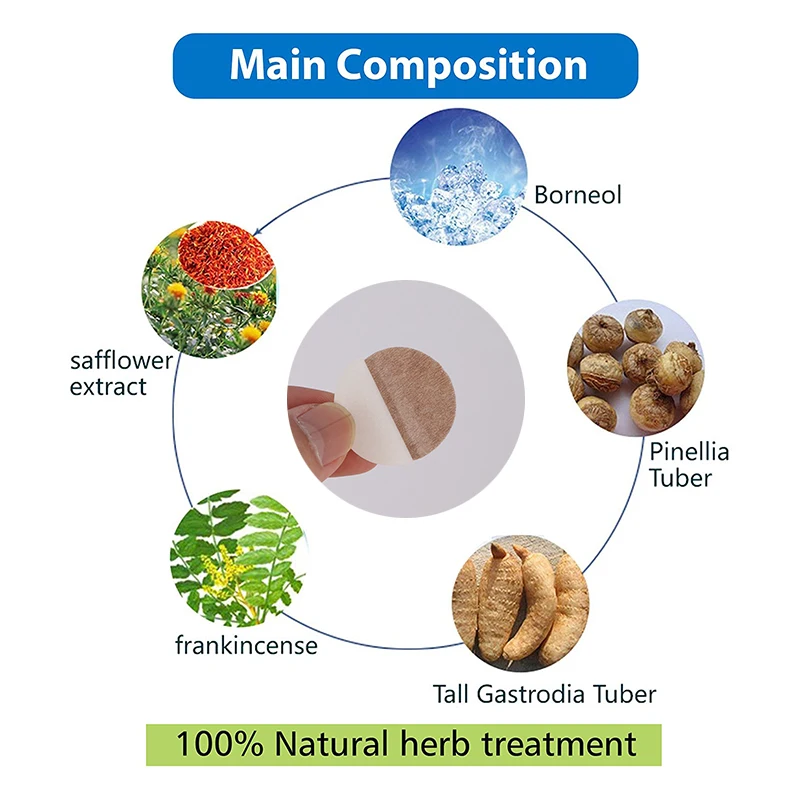 Main Composition

Borneol

safflower extract

Pinellia Tuber

frankincense

Tall Gastrodia Tuber

100% Natural herb treatment